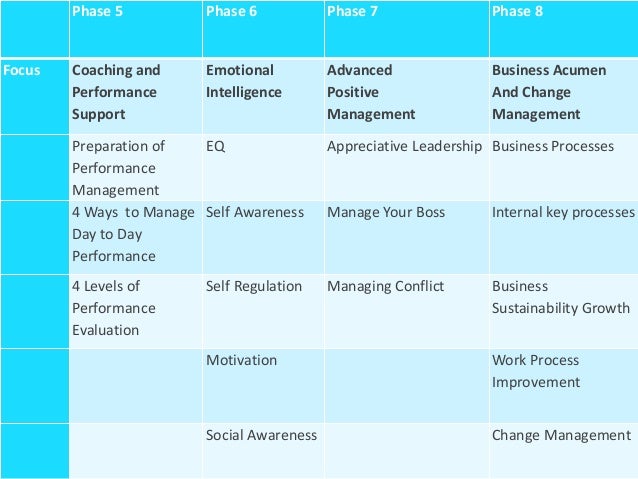 | | Phase 5 | Phase 6 | Phase 7 | Phase 8 |
|---|---|---|---|---|
| Focus | Coaching and Performance Support | Emotional Intelligence | Advanced Positive Management | Business Acumen And Change Management |
| | Preparation of Performance Management | EQ | Appreciative Leadership | Business Processes |
| | 4 Ways to Manage Day to Day Performance | Self Awareness | Manage Your Boss | Internal key processes |
| | 4 Levels of Performance Evaluation | Self Regulation | Managing Conflict | Business Sustainability Growth |
| | | Motivation | | Work Process Improvement |
| | | Social Awareness | | Change Management |